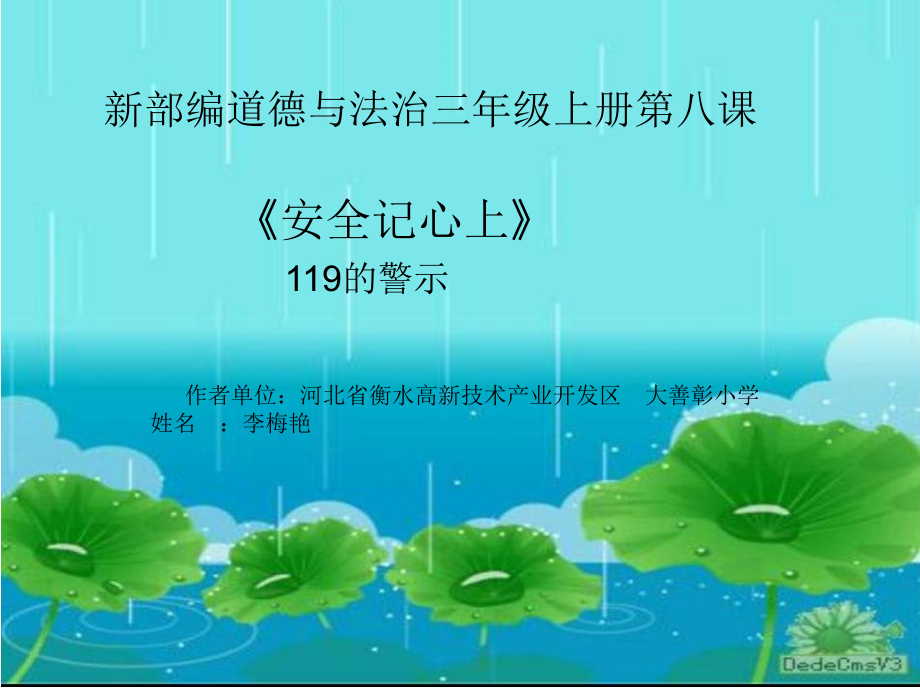 新部编道德与法治三年级上册第八课

《安全记心上》

119的警示

作者单位：河北省衡水高新技术产业开发区　大善彰小学
姓名　：李梅艳

DedeCmsV3